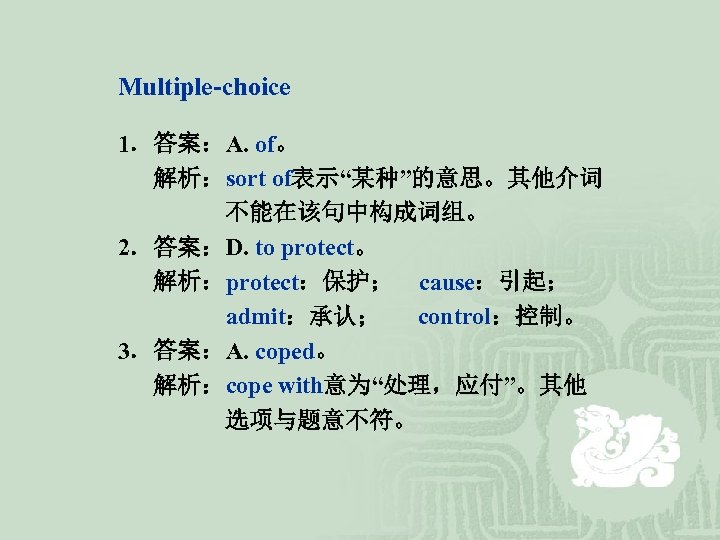 Multiple-choice

1. 答案：A. of。
解析：sort of表示“某种”的意思。其他介词不能在该句中构成词组。

2. 答案：D. to protect。
解析：protect：保护； cause：引起；
admit：承认； control：控制。

3. 答案：A. coped。
解析：cope with意为“处理，应付”。其他选项与题意不符。